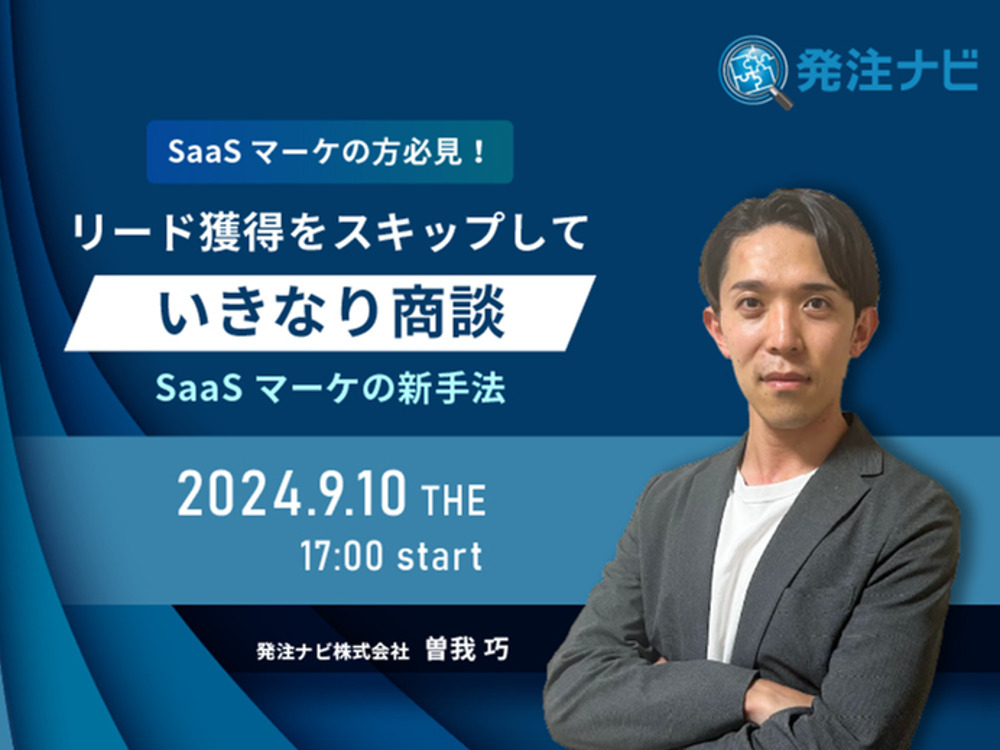 発注ナビ

SaaS マーケの方必見！

リード獲得をスキップして

いきなり商談

SaaS マーケの新手法

2024.9.10 THE

17:00 start

発注ナビ株式会社 曽我 巧